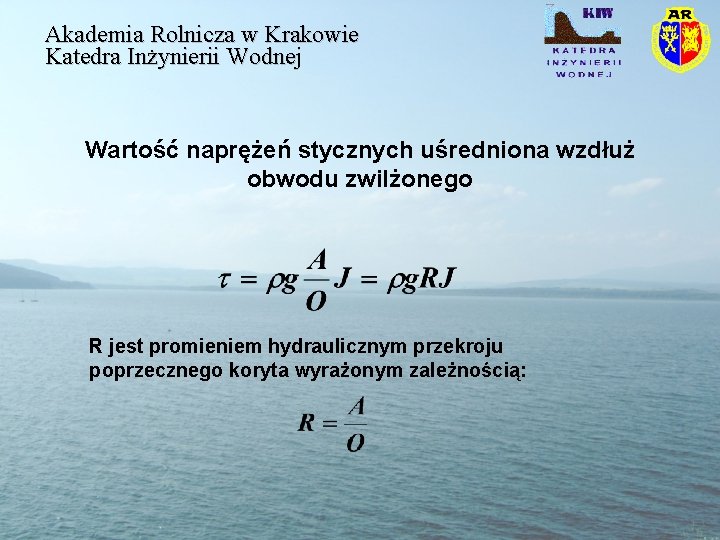 Akademia Rolnicza w Krakowie
Katedra Inżynierii Wodnej

KIW
KATEDRA INŻYNIERII WODNEJ

AR

Wartość naprężeń stycznych uśredniona wzdłuż obwodu zwilżonego

$\tau = \rho g \frac{A}{O} J = \rho g R J$

R jest promieniem hydraulicznym przekroju poprzecznego koryta wyrażonym zależnością:

$R = \frac{A}{O}$